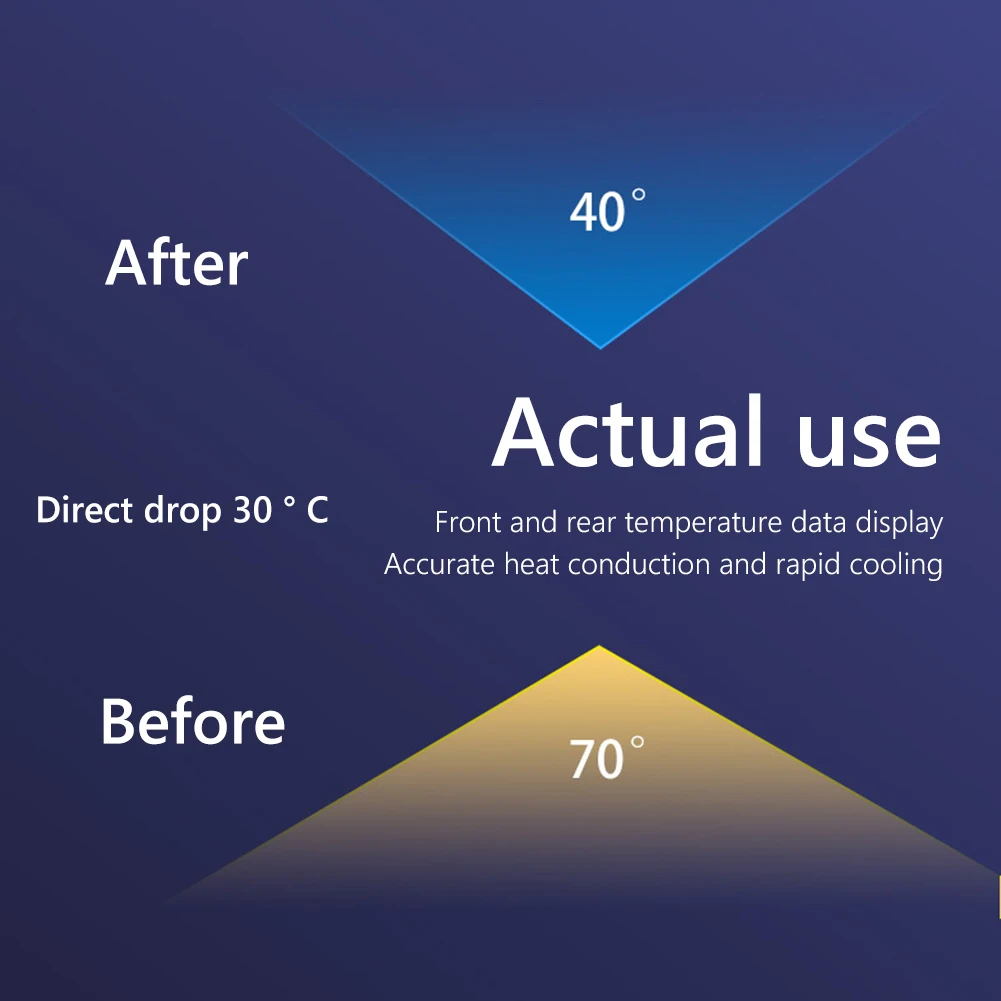 40°

After

Actual use

Direct drop 30 ° C

Front and rear temperature data display
Accurate heat conduction and rapid cooling

Before

70°